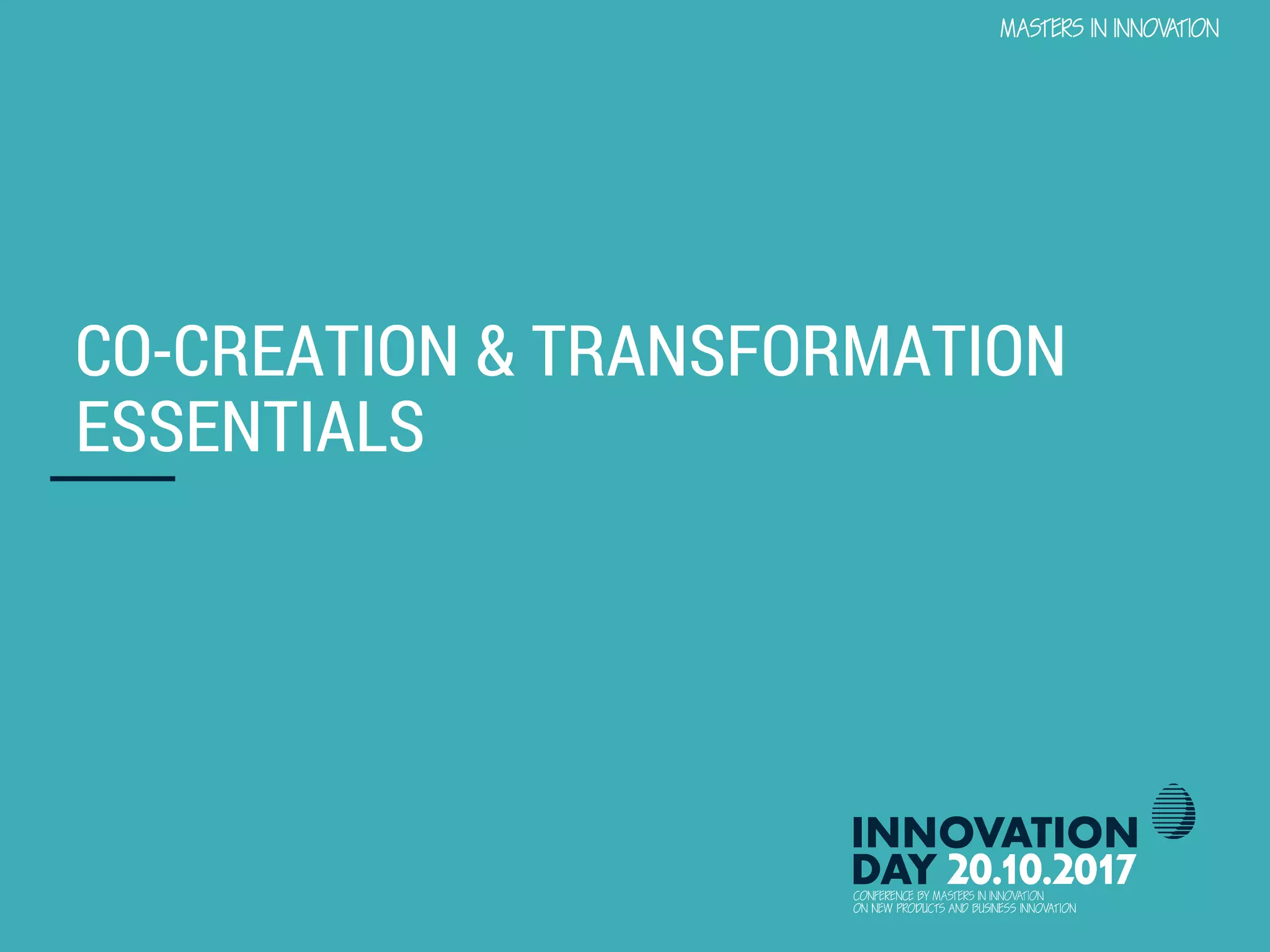 MASTERS IN INNOVATION

CO-CREATION & TRANSFORMATION ESSENTIALS

INNOVATION DAY 20.10.2017
CONFERENCE BY MASTERS IN INNOVATION ON NEW PRODUCTS AND BUSINESS INNOVATION